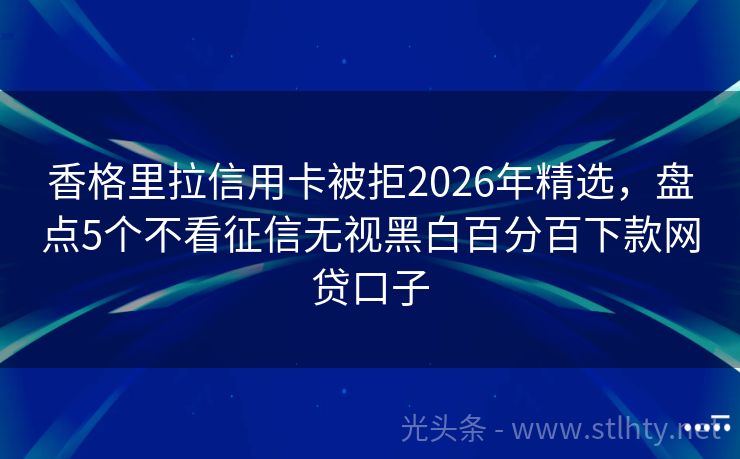 香格里拉信用卡被拒2026年精选，盘点5个不看征信无视黑白百分百下款网贷口子

光头条 - www.stlhty.net